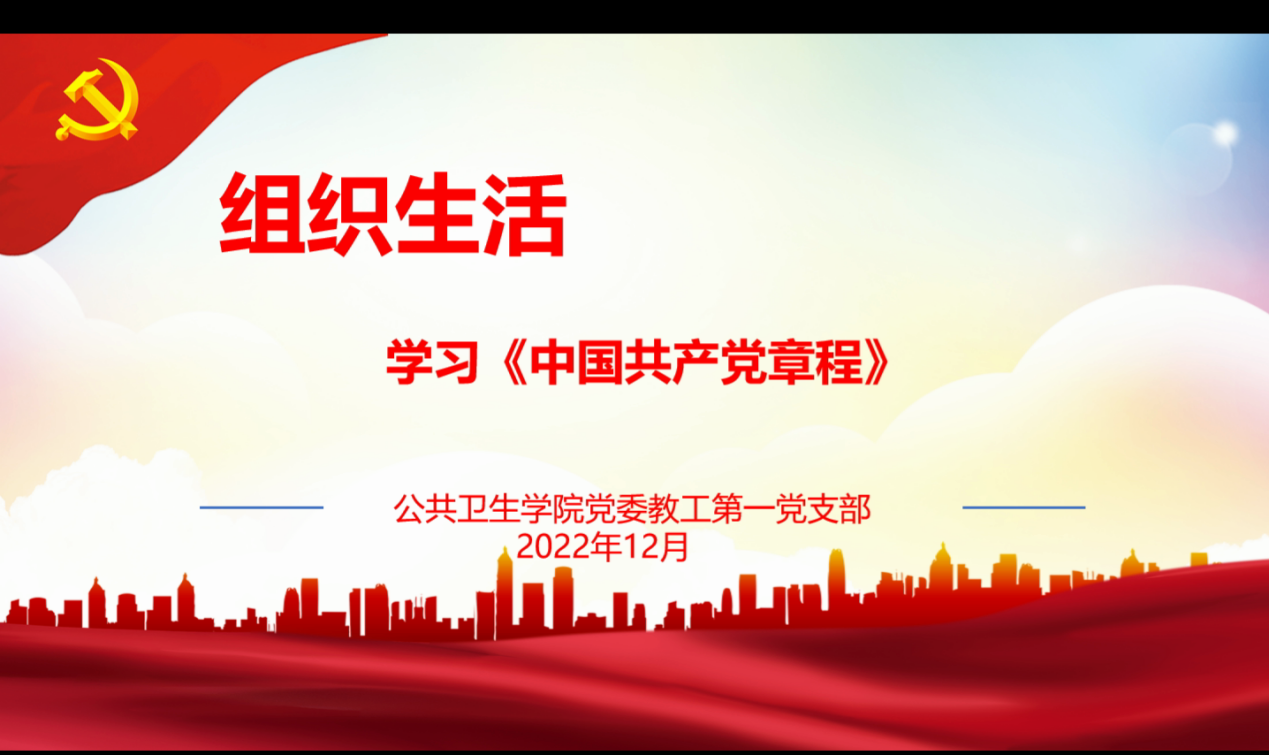 组织生活

学习《中国共产党章程》

公共卫生学院党委教工第一党支部
2022年12月